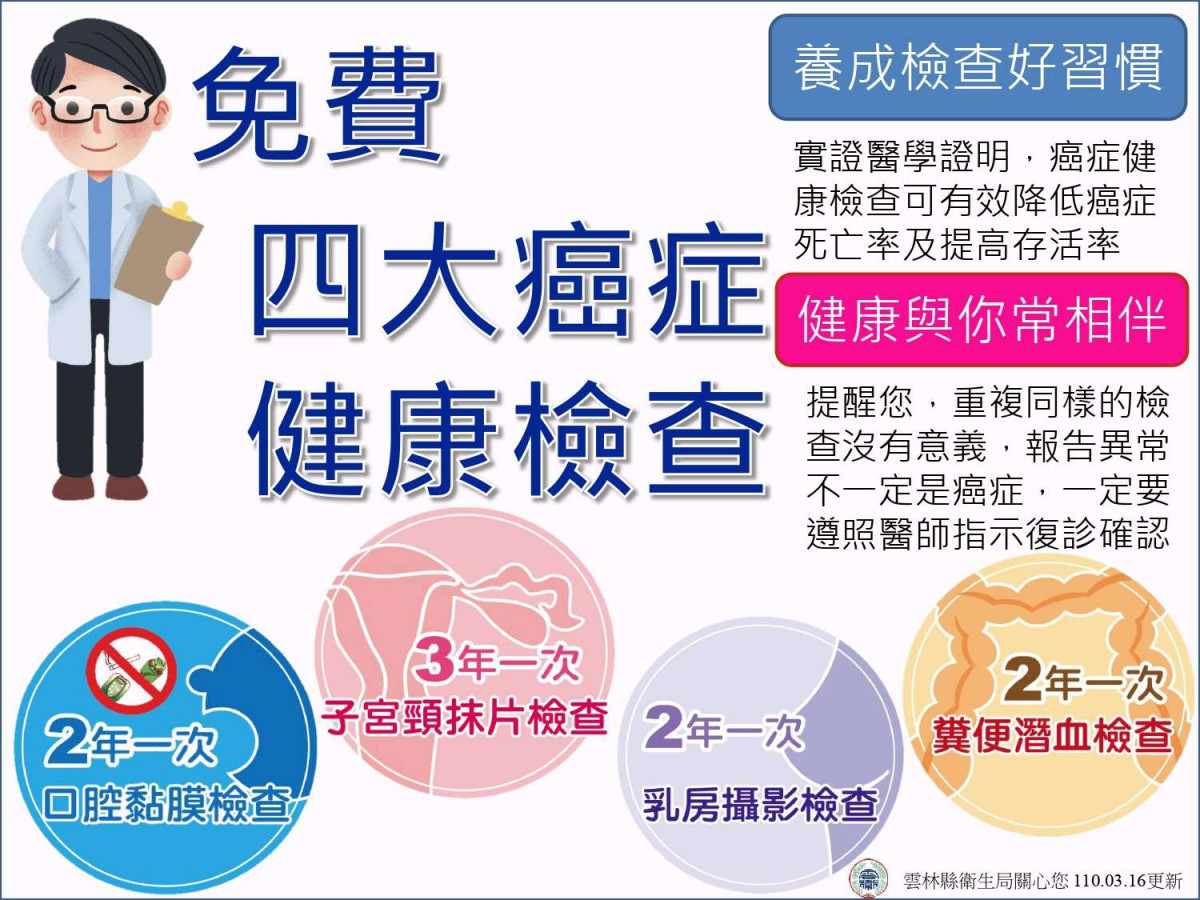 免費
四大癌症
健康檢查

養成檢查好習慣

實證醫學證明，癌症健康檢查可有效降低癌症死亡率及提高存活率

健康與你常相伴

提醒您，重複同樣的檢查沒有意義，報告異常不一定是癌症，一定要遵照醫師指示復診確認

2年一次
口腔黏膜檢查

3年一次
子宮頸抹片檢查

2年一次
乳房攝影檢查

2年一次
糞便潛血檢查

雲林縣衛生局關心您 110.03.16更新